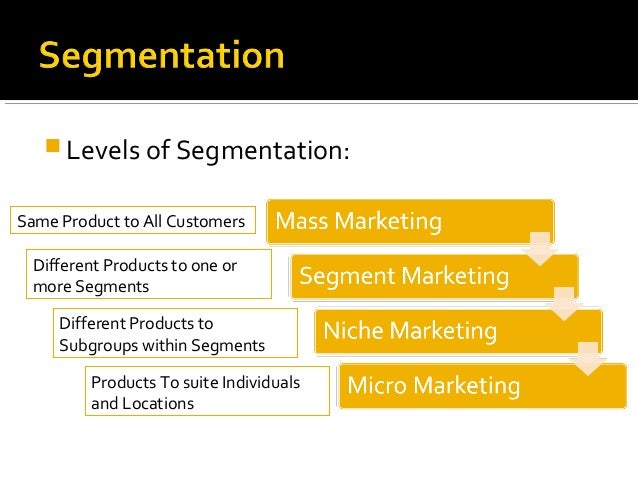 Segmentation

Levels of Segmentation:

Same Product to All Customers

Mass Marketing

Different Products to one or more Segments

Segment Marketing

Different Products to Subgroups within Segments

Niche Marketing

Products To suite Individuals and Locations

Micro Marketing